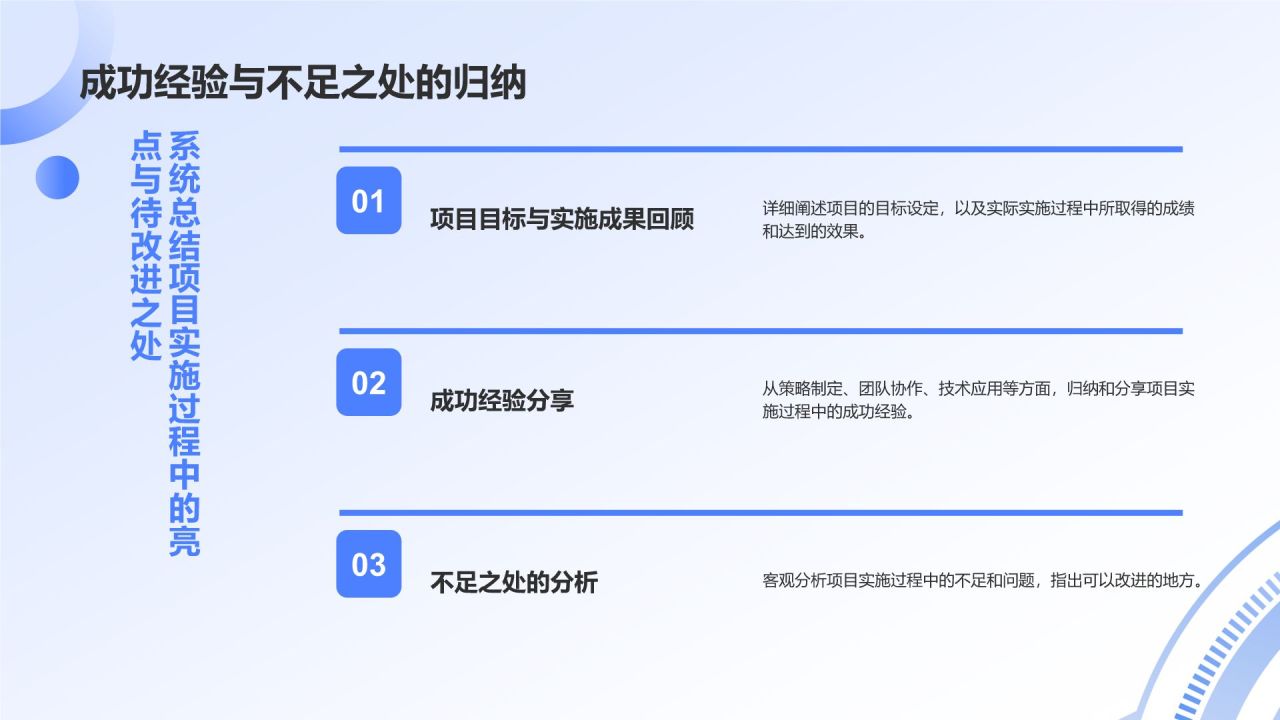 成功经验与不足之处的归纳

系统总结项目实施过程中的亮点与待改进之处

01

项目目标与实施成果回顾

详细阐述项目的目标设定，以及实际实施过程中所取得的成绩和达到的效果。

02

成功经验分享

从策略制定、团队协作、技术应用等方面，归纳和分享项目实施过程中的成功经验。

03

不足之处的分析

客观分析项目实施过程中的不足和问题，指出可以改进的地方。